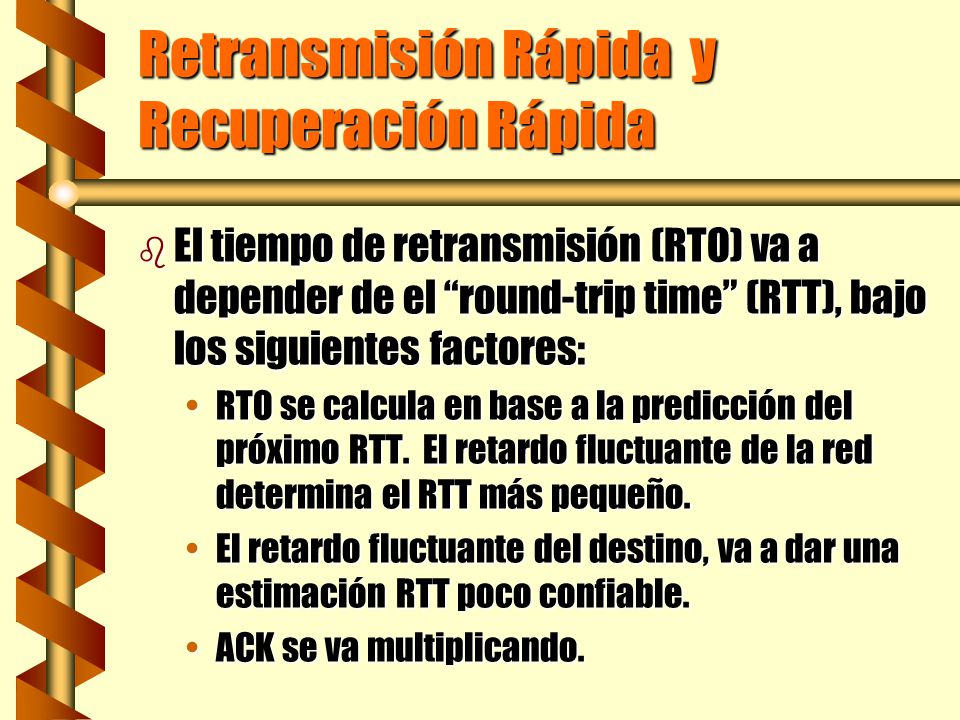 Retransmisión Rápida y Recuperación Rápida

El tiempo de retransmisión (RTO) va a depender de el “round-trip time” (RTT), bajo los siguientes factores:

• RTO se calcula en base a la predicción del próximo RTT. El retardo fluctuante de la red determina el RTT más pequeño.
• El retardo fluctuante del destino, va a dar una estimación RTT poco confiable.
• ACK se va multiplicando.